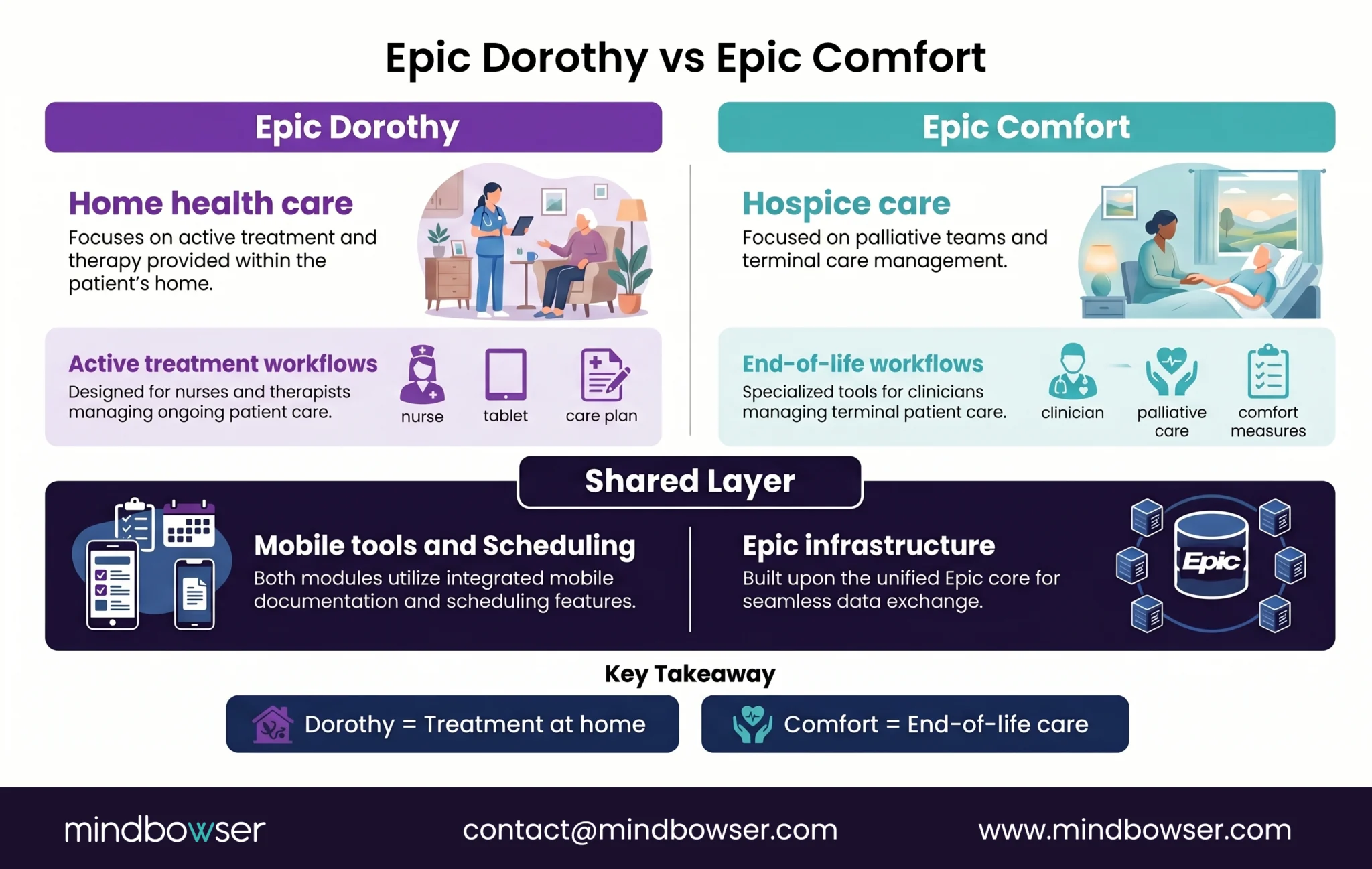 Epic Dorothy vs Epic Comfort

Epic Dorothy

Home health care

Focuses on active treatment and therapy provided within the patient's home.

Active treatment workflows

Designed for nurses and therapists managing ongoing patient care.

nurse

tablet

care plan

Epic Comfort

Hospice care

Focused on palliative teams and terminal care management.

End-of-life workflows

Specialized tools for clinicians managing terminal patient care.

clinician

palliative care

comfort measures

Shared Layer

Mobile tools and Scheduling

Both modules utilize integrated mobile documentation and scheduling features.

Epic infrastructure

Built upon the unified Epic core for seamless data exchange.

Epic

Key Takeaway

Dorothy = Treatment at home

Comfort = End-of-life care

mindbowser

contact@mindbowser.com

www.mindbowser.com